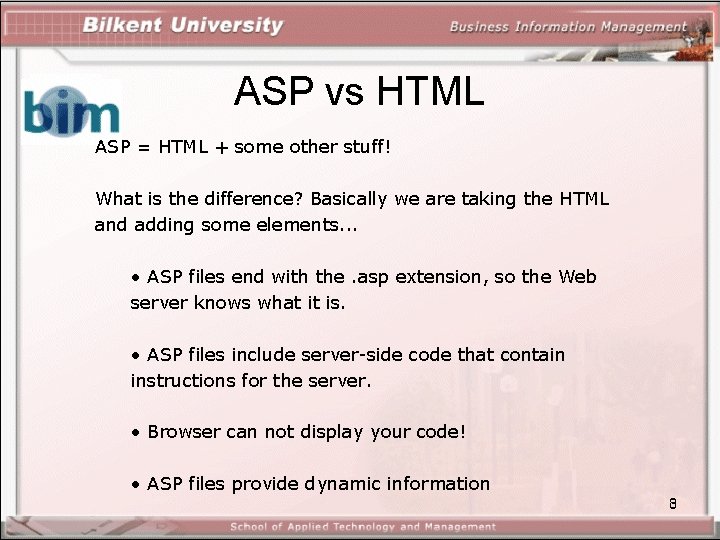 Bilkent University

Business Information Management

bim

ASP vs HTML

ASP = HTML + some other stuff!

What is the difference? Basically we are taking the HTML and adding some elements...

• ASP files end with the .asp extension, so the Web server knows what it is.

• ASP files include server-side code that contain instructions for the server.

• Browser can not display your code!

• ASP files provide dynamic information

8

School of Applied Technology and Management